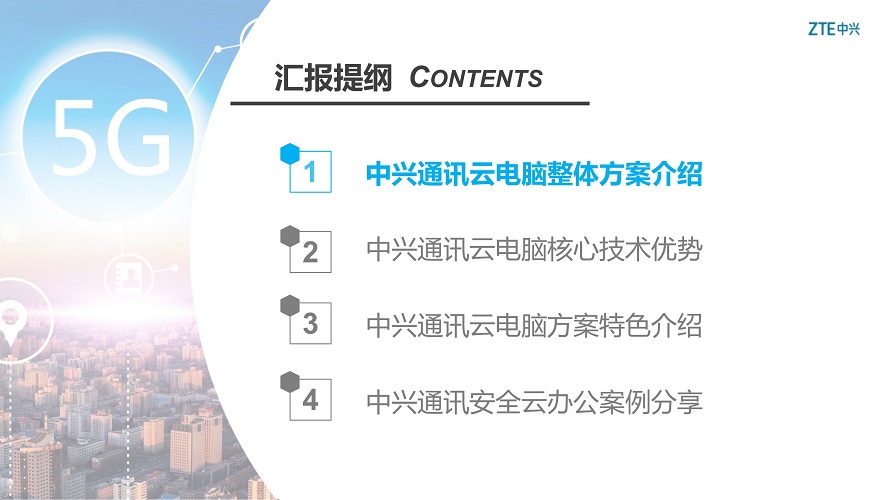 ZTE中兴

5G

汇报提纲 CONTENTS

1 中兴通讯云电脑整体方案介绍

2 中兴通讯云电脑核心技术优势

3 中兴通讯云电脑方案特色介绍

4 中兴通讯安全云办公案例分享